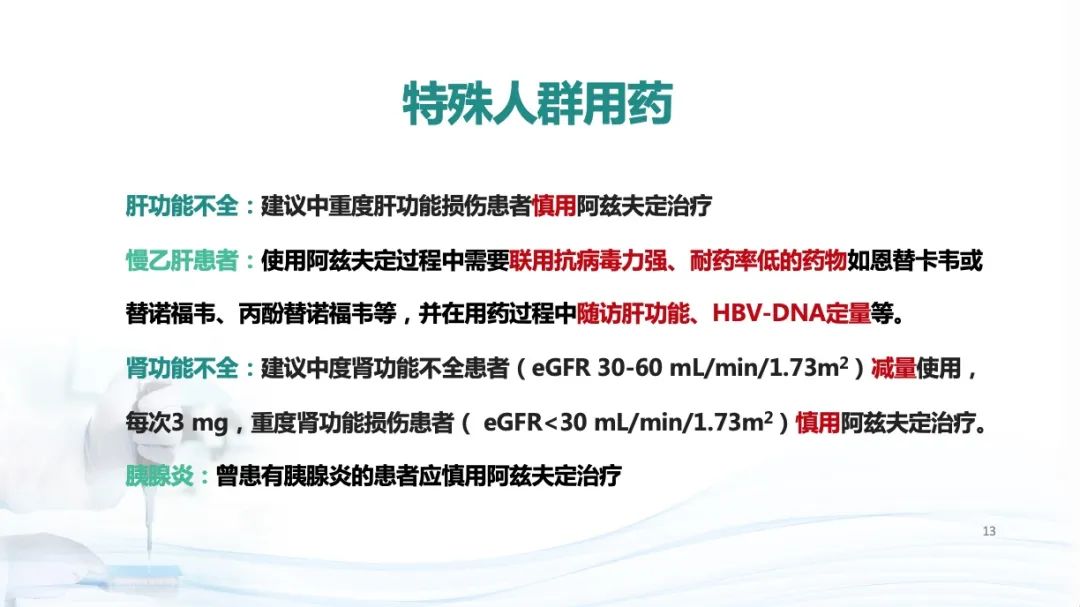 特殊人群用药

肝功能不全：建议中重度肝功能损伤患者慎用阿兹夫定治疗

慢乙肝患者：使用阿兹夫定过程中需要联用抗病毒力强、耐药率低的药物如恩替卡韦或替诺福韦、丙酚替诺福韦等，并在用药过程中随访肝功能、HBV-DNA定量等。

肾功能不全：建议中度肾功能不全患者（eGFR 30-60 mL/min/1.73m$^2$）减量使用，每次3 mg，重度肾功能损伤患者（ eGFR<30 mL/min/1.73m$^2$）慎用阿兹夫定治疗。

胰腺炎：曾患有胰腺炎的患者应慎用阿兹夫定治疗

13